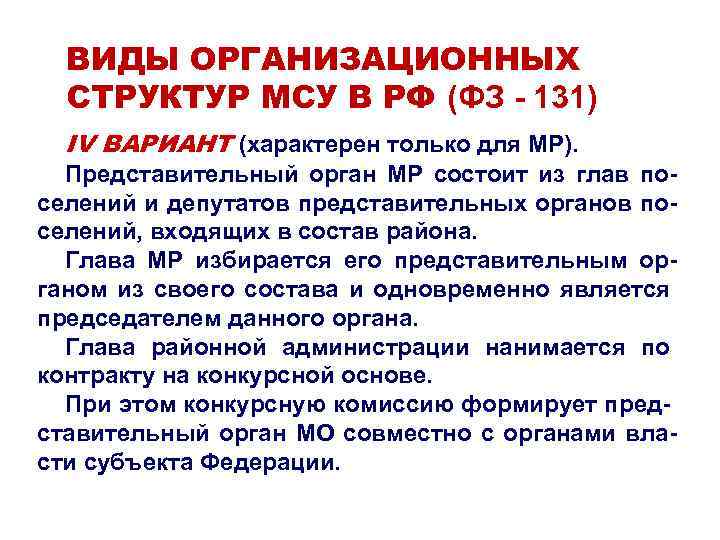 ВИДЫ ОРГАНИЗАЦИОННЫХ СТРУКТУР МСУ В РФ (ФЗ - 131)

IV ВАРИАНТ (характерен только для МР).

Представительный орган МР состоит из глав поселений и депутатов представительных органов поселений, входящих в состав района.

Глава МР избирается его представительным органом из своего состава и одновременно является председателем данного органа.

Глава районной администрации нанимается по контракту на конкурсной основе.

При этом конкурсную комиссию формирует представительный орган МО совместно с органами власти субъекта Федерации.